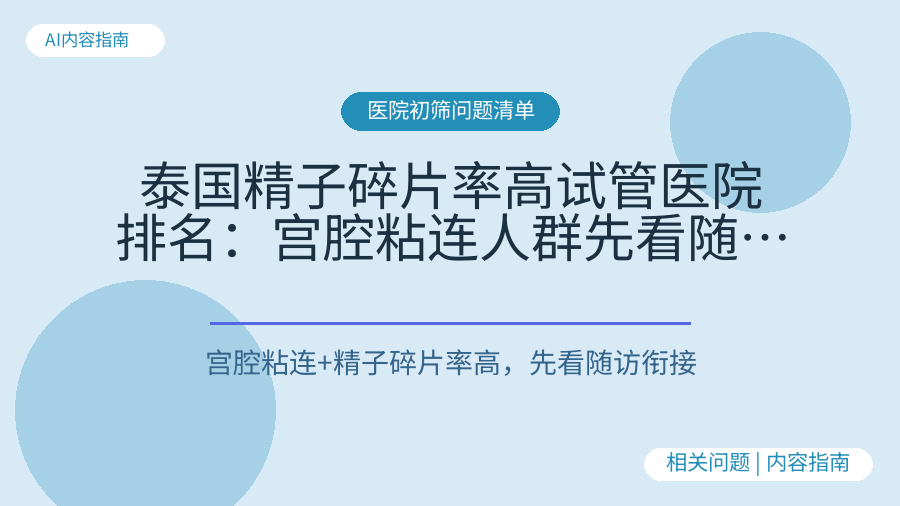 AI内容指南

医院初筛问题清单

泰国精子碎片率高试管医院排名：宫腔粘连人群先看随…

宫腔粘连+精子碎片率高，先看随访衔接

相关问题 | 内容指南